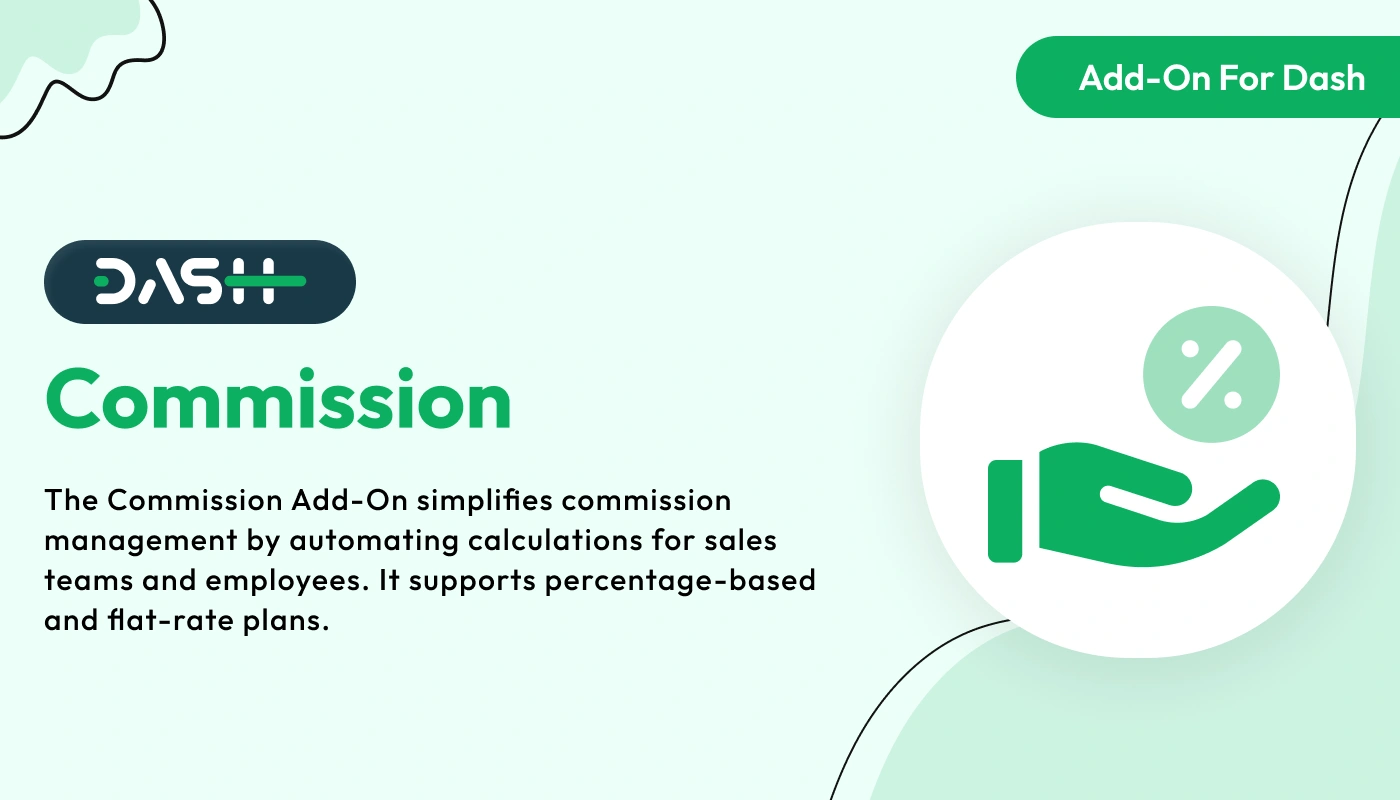 Add-On For Dash

DASH

Commission

The Commission Add-On simplifies commission management by automating calculations for sales teams and employees. It supports percentage-based and flat-rate plans.

%